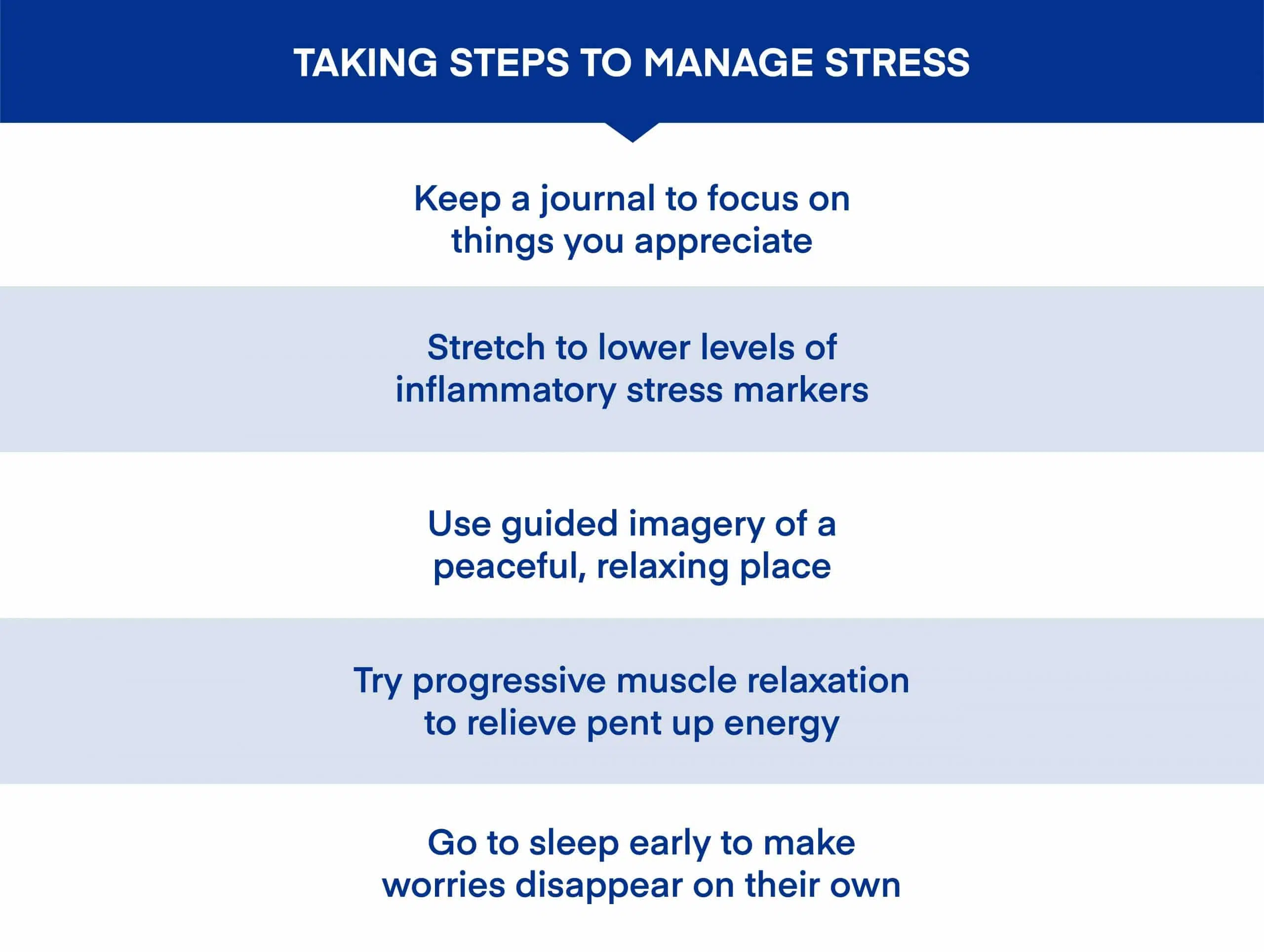 TAKING STEPS TO MANAGE STRESS

Keep a journal to focus on things you appreciate

Stretch to lower levels of inflammatory stress markers

Use guided imagery of a peaceful, relaxing place

Try progressive muscle relaxation to relieve pent up energy

Go to sleep early to make worries disappear on their own